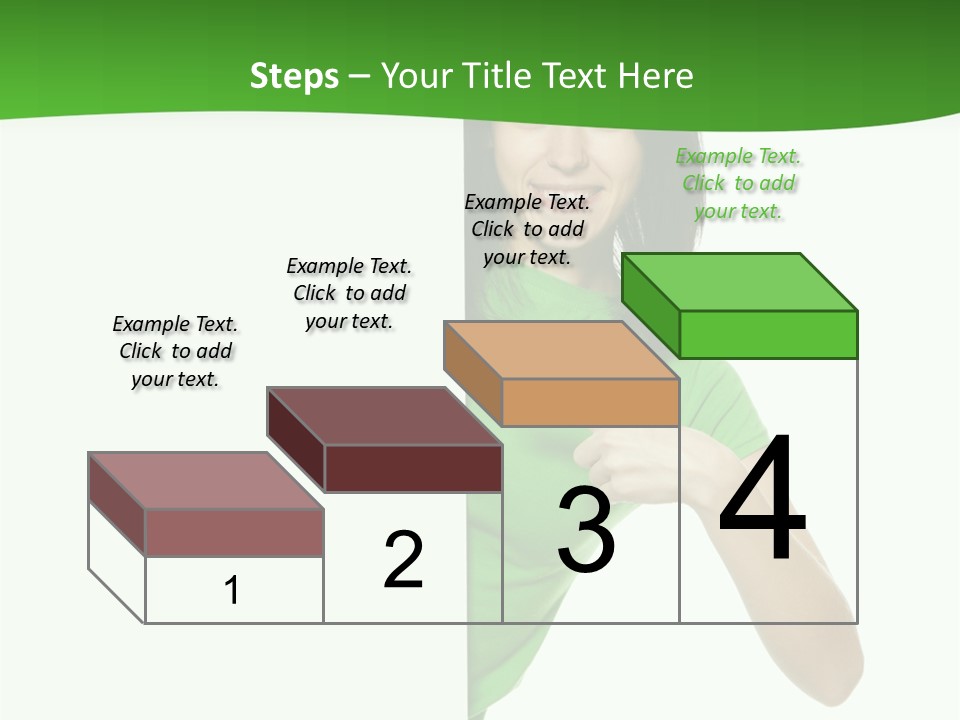 Steps – Your Title Text Here

Example Text. Click to add your text.

Example Text. Click to add your text.

Example Text. Click to add your text.

Example Text. Click to add your text.

1

2

3

4